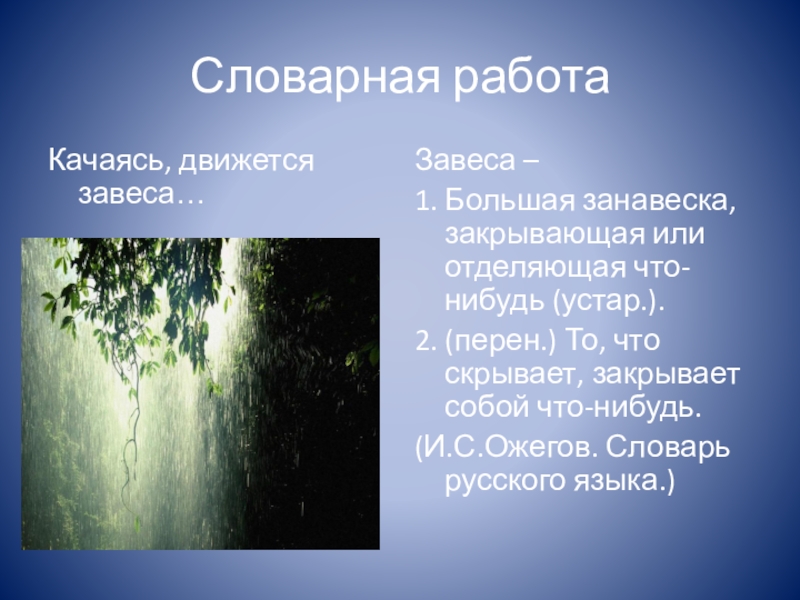 Словарная работа

Качаясь, движется завеса…

Завеса –

1. Большая занавеска, закрывающая или отделяющая что-нибудь (устар.).

2. (перен.) То, что скрывает, закрывает собой что-нибудь.

(И.С.Ожегов. Словарь русского языка.)